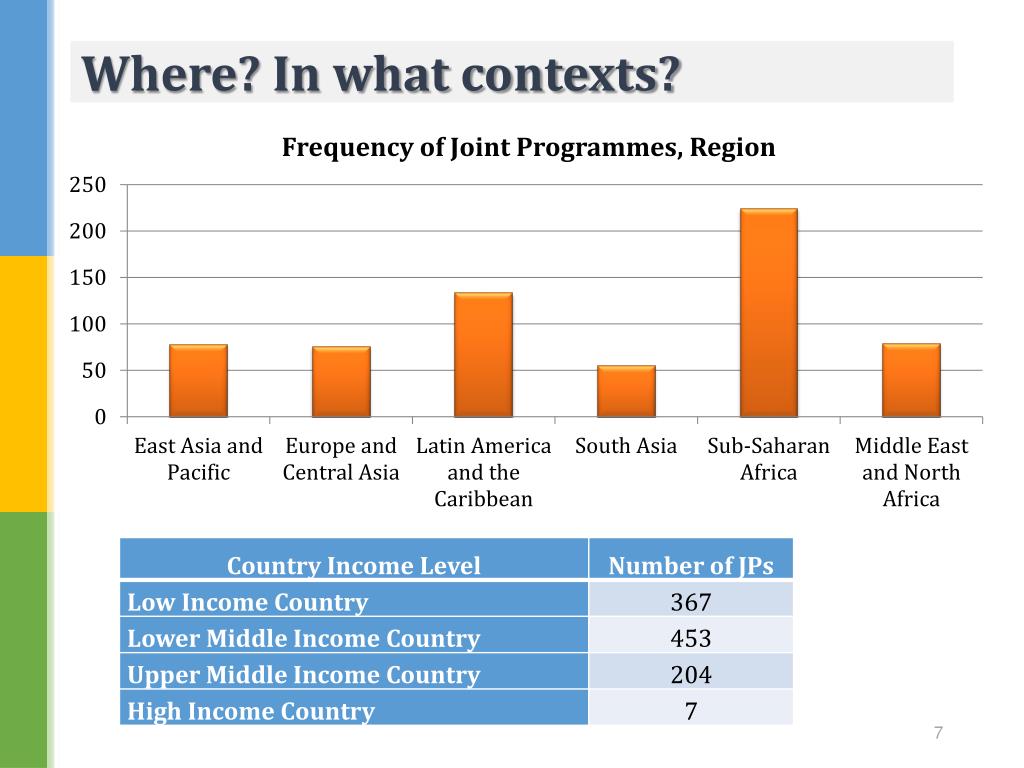 Where? In what contexts?

Frequency of Joint Programmes, Region

250
200
150
100
50
0

East Asia and Pacific
Europe and Central Asia
Latin America and the Caribbean
South Asia
Sub-Saharan Africa
Middle East and North Africa

| Country Income Level | Number of JPs |
|---|---|
| Low Income Country | 367 |
| Lower Middle Income Country | 453 |
| Upper Middle Income Country | 204 |
| High Income Country | 7 |

7